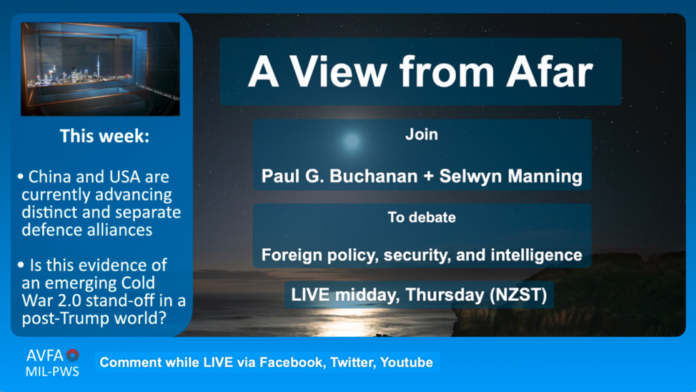 This week:

• China and USA are currently advancing distinct and separate defence alliances

• Is this evidence of an emerging Cold War 2.0 stand-off in a post-Trump world?

A View from Afar

Join

Paul G. Buchanan + Selwyn Manning

To debate

Foreign policy, security, and intelligence

LIVE midday, Thursday (NZST)

AVFA
MIL-PWS

Comment while LIVE via Facebook, Twitter, Youtube